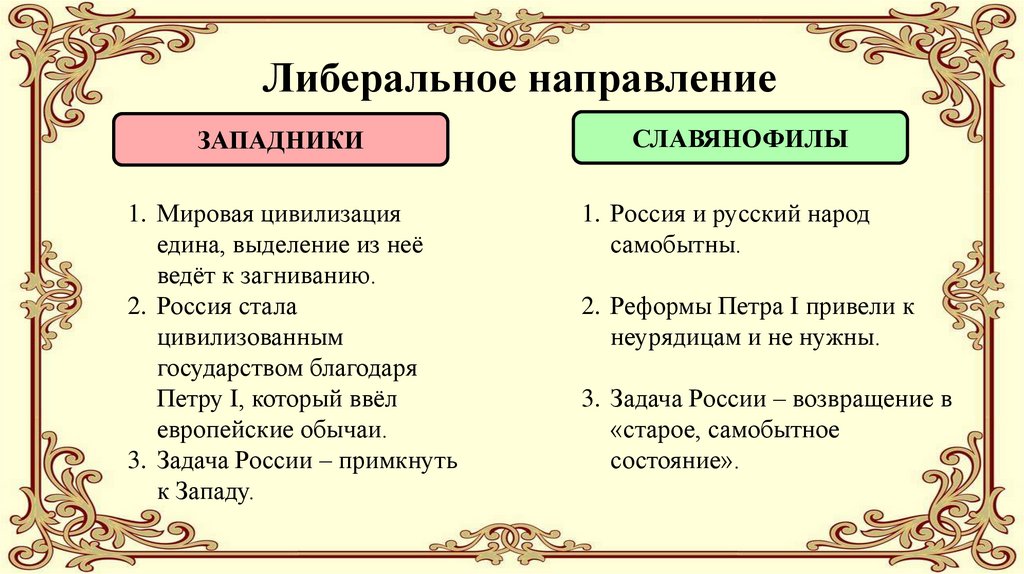 Либеральное направление

ЗАПАДНИКИ

1. Мировая цивилизация едина, выделение из неё ведёт к загниванию.
2. Россия стала цивилизованным государством благодаря Петру I, который ввёл европейские обычаи.
3. Задача России – примкнуть к Западу.

СЛАВЯНОФИЛЫ

1. Россия и русский народ самобытны.

2. Реформы Петра I привели к неурядицам и не нужны.

3. Задача России – возвращение в «старое, самобытное состояние».